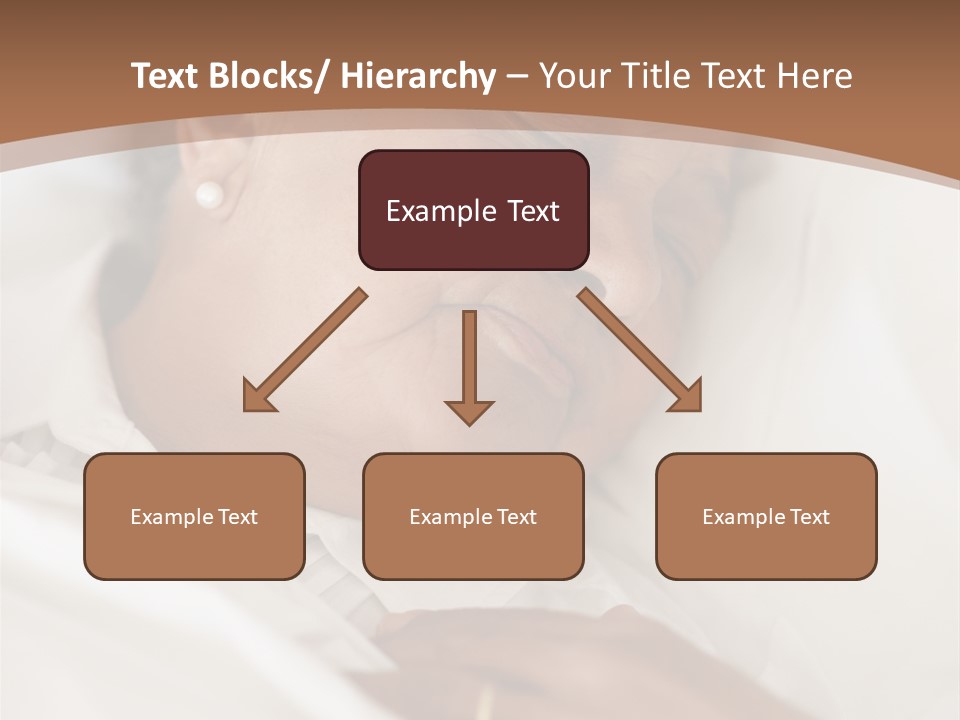 Text Blocks/ Hierarchy – Your Title Text Here

Example Text

Example Text

Example Text

Example Text